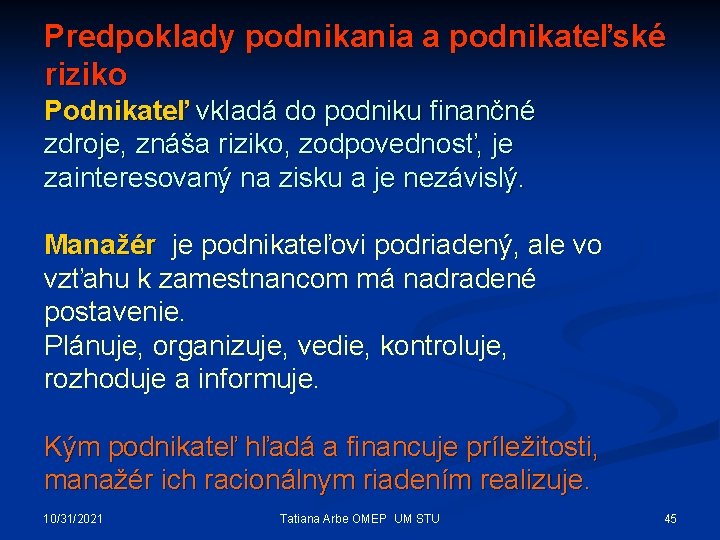 Predpoklady podnikania a podnikateľské riziko

Podnikateľ vkladá do podniku finančné zdroje, znáša riziko, zodpovednosť, je zainteresovaný na zisku a je nezávislý.

Manažér je podnikateľovi podriadený, ale vo vzťahu k zamestnancom má nadradené postavenie.
Plánuje, organizuje, vedie, kontroluje, rozhoduje a informuje.

Kým podnikateľ hľadá a financuje príležitosti, manažér ich racionálnym riadením realizuje.

10/31/2021 Tatiana Arbe OMEP UM STU 45